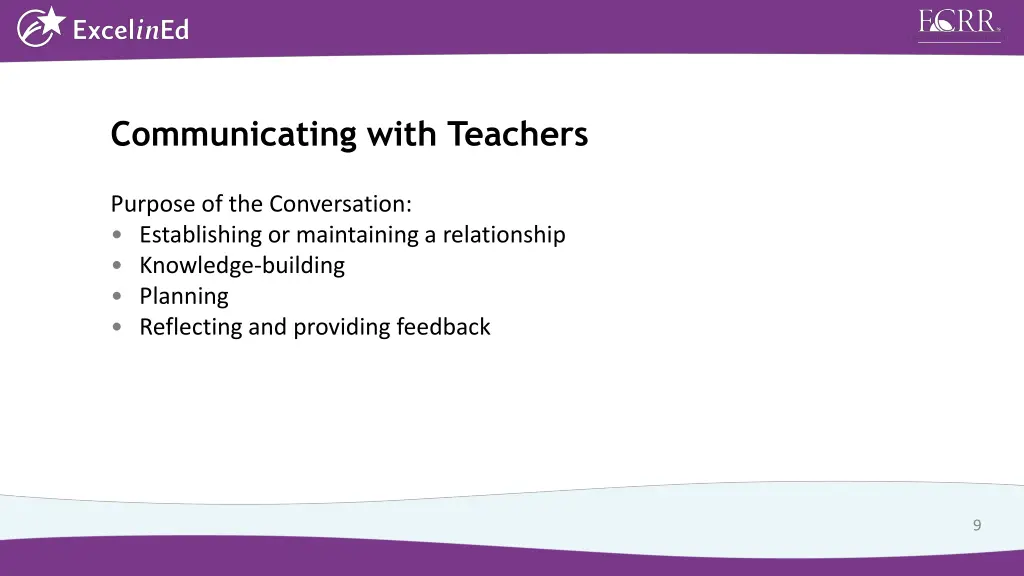 ExcelinEd

FCRR

Communicating with Teachers

Purpose of the Conversation:
• Establishing or maintaining a relationship
• Knowledge-building
• Planning
• Reflecting and providing feedback

9